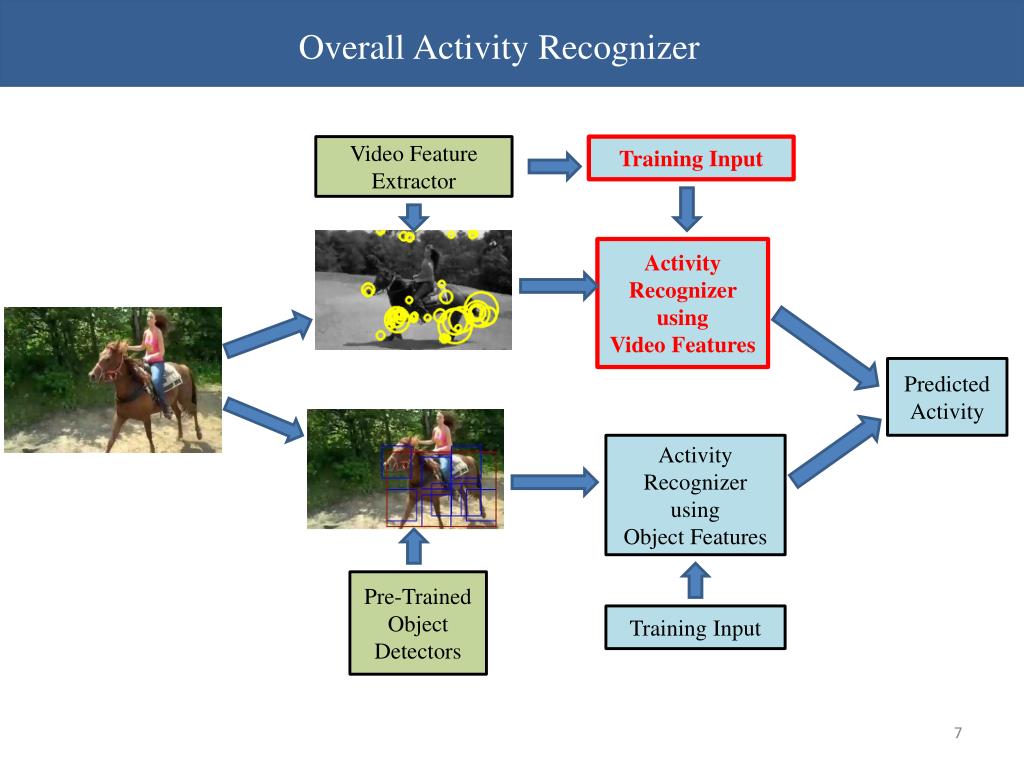 Overall Activity Recognizer

Video Feature Extractor

Training Input

Activity Recognizer using Video Features

Predicted Activity

Activity Recognizer using Object Features

Pre-Trained Object Detectors

Training Input

7